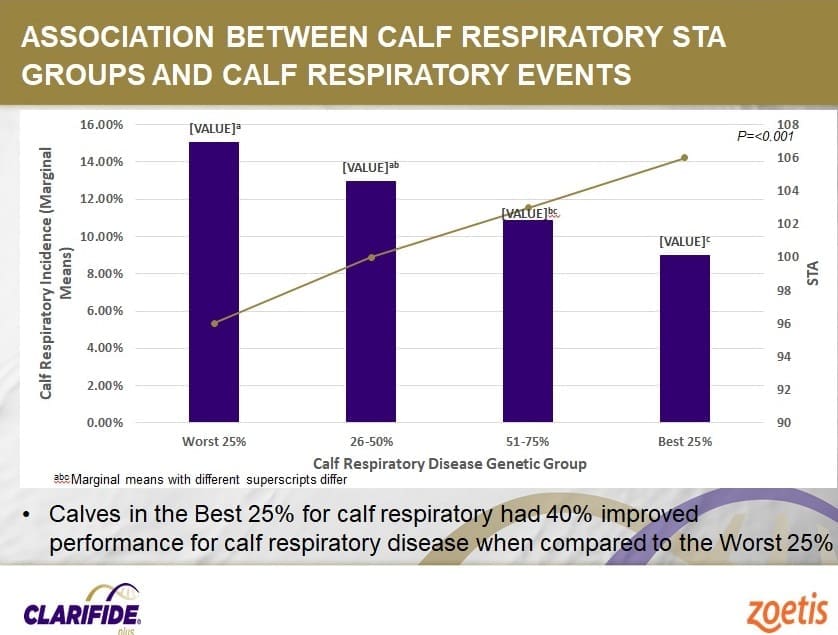 ASSOCIATION BETWEEN CALF RESPIRATORY STA GROUPS AND CALF RESPIRATORY EVENTS

Calf Respiratory Incidence (Marginal Means)

16.00%
14.00%
12.00%
10.00%
8.00%
6.00%
4.00%
2.00%
0.00%

[VALUE]$^{a}$
[VALUE]$^{ab}$
[VALUE]$^{bc}$
[VALUE]$^{c}$

P=<0.001

108
106
104
102
100
98
96
94
92
90

STA

Worst 25%
26-50%
51-75%
Best 25%

Calf Respiratory Disease Genetic Group

$^{abc}$Marginal means with different superscripts differ

• Calves in the Best 25% for calf respiratory had 40% improved performance for calf respiratory disease when compared to the Worst 25%

CLARIFIDE plus

zoetis